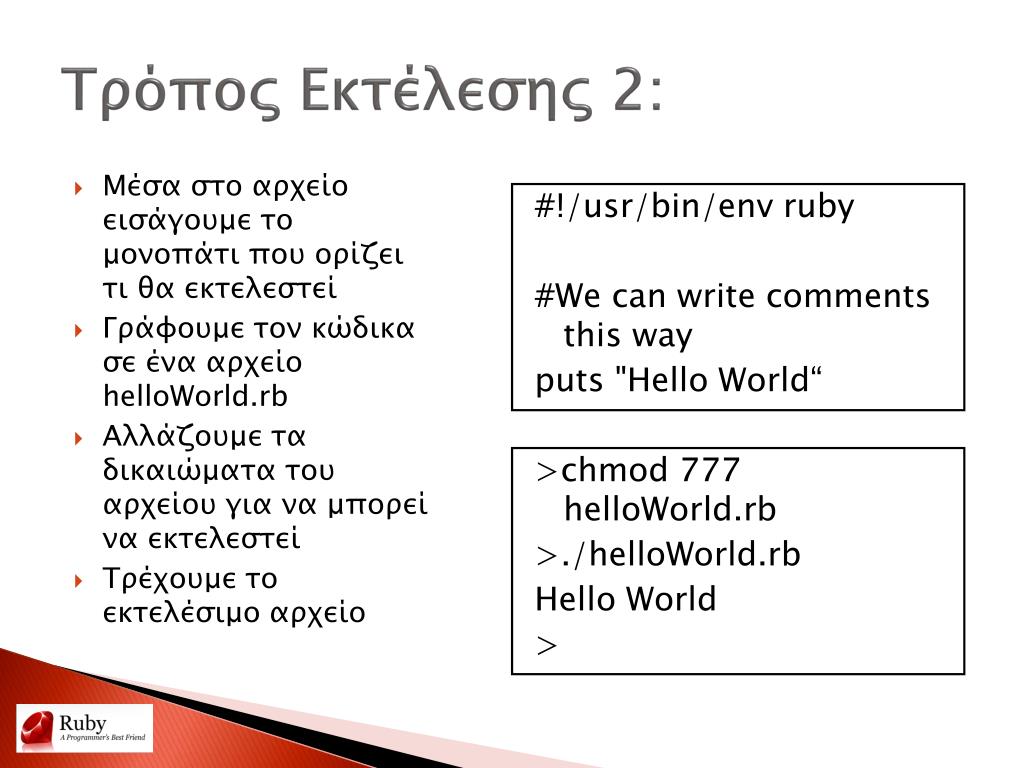 Τρόπος Εκτέλεσης 2:

Μέσα στο αρχείο εισάγουμε το μονοπάτι που ορίζει τι θα εκτελεστεί

Γράφουμε τον κώδικα σε ένα αρχείο helloWorld.rb

Αλλάζουμε τα δικαιώματα του αρχείου για να μπορεί να εκτελεστεί

Τρέχουμε το εκτελέσιμο αρχείο

#!/usr/bin/env ruby

#We can write comments this way

puts "Hello World“

>chmod 777 helloWorld.rb

>./helloWorld.rb

Hello World

>

Ruby
A Programmer's Best Friend